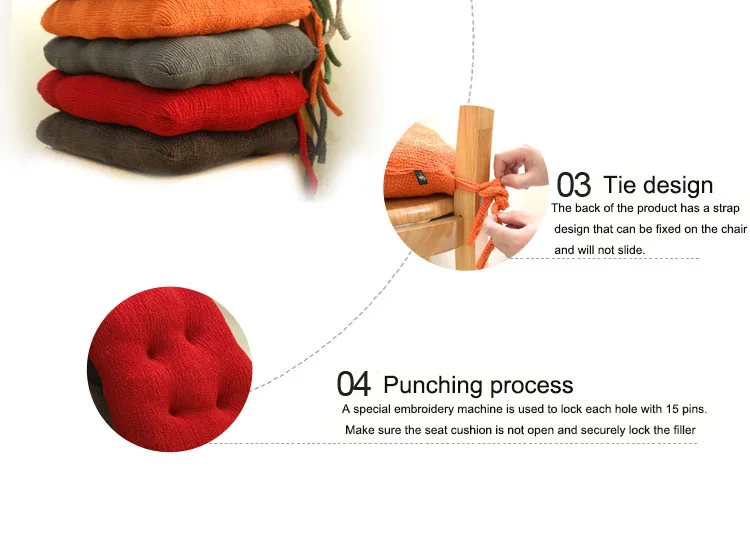 03 Tie design

The back of the product has a strap design that can be fixed on the chair and will not slide.

04 Punching process

A special embroidery machine is used to lock each hole with 15 pins. Make sure the seat cushion is not open and securely lock the filler